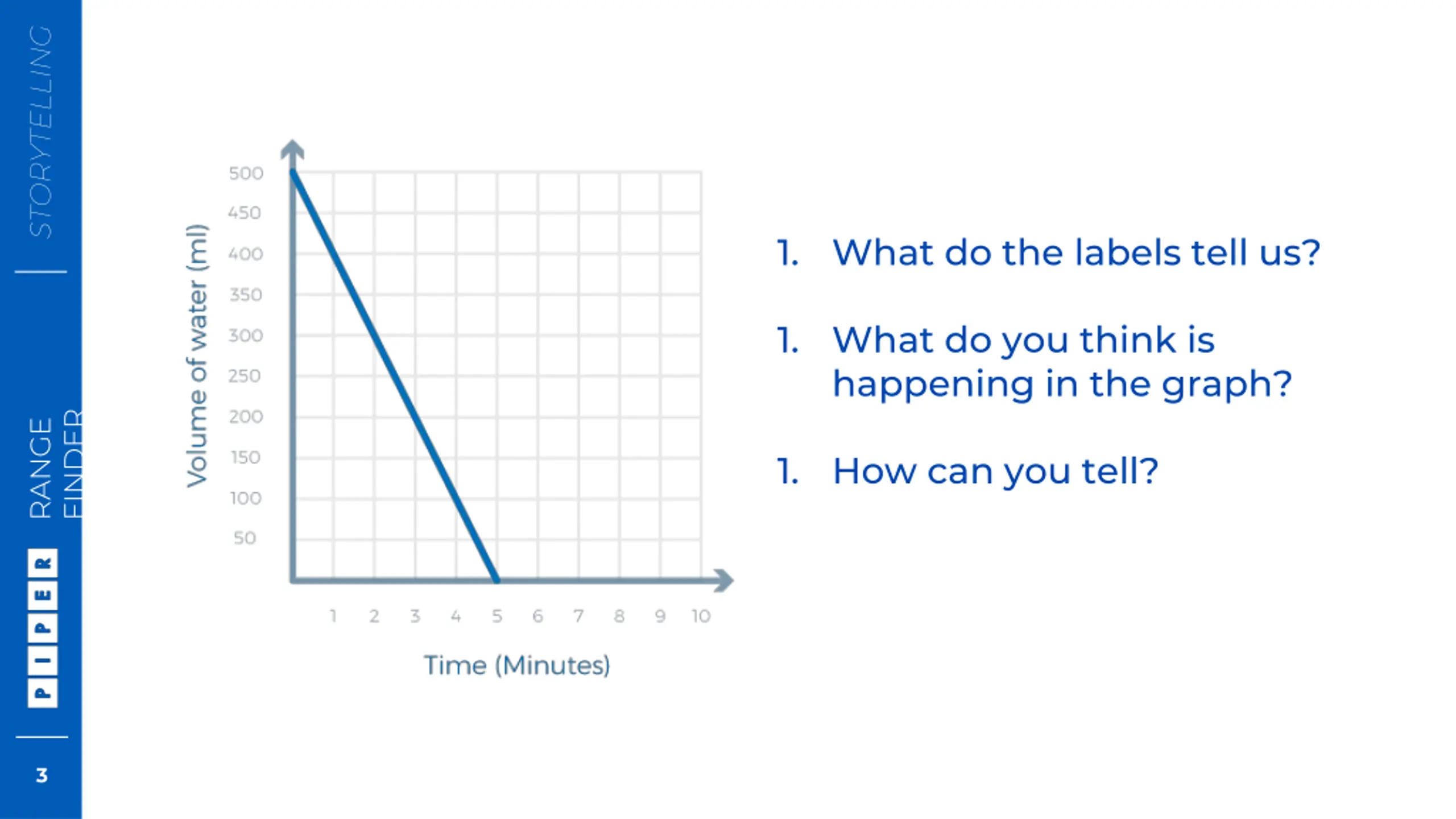 STORYTELLING

RANGE FINDER

PIPER

3

Volume of water (ml)

500
450
400
350
300
250
200
150
100
50

1 2 3 4 5 6 7 8 9 10

Time (Minutes)

1. What do the labels tell us?

1. What do you think is happening in the graph?

1. How can you tell?